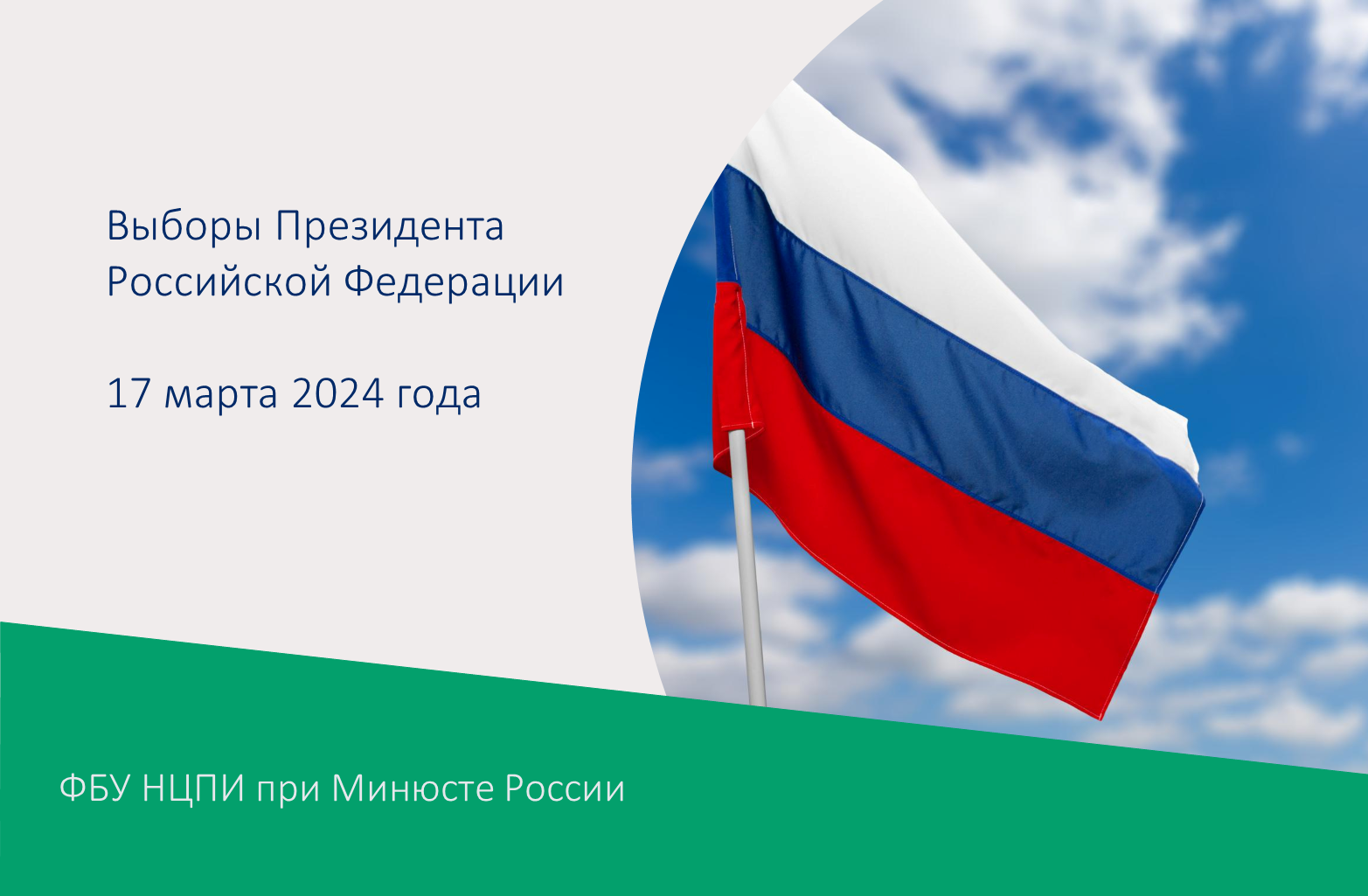 Выборы Президента Российской Федерации

17 марта 2024 года

ФБУ НЦПИ при Минюсте России